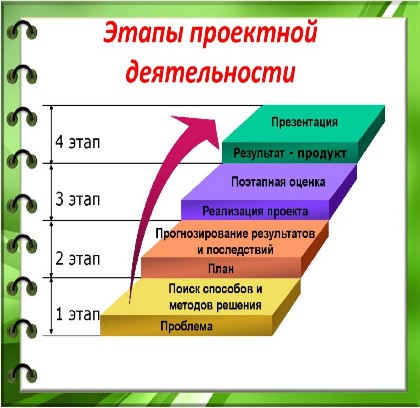 Этапы проектной деятельности

4 этап

Презентация

Результат - продукт

3 этап

Поэтапная оценка

Реализация проекта

2 этап

Прогнозирование результатов и последствий

План

1 этап

Поиск способов и методов решения

Проблема